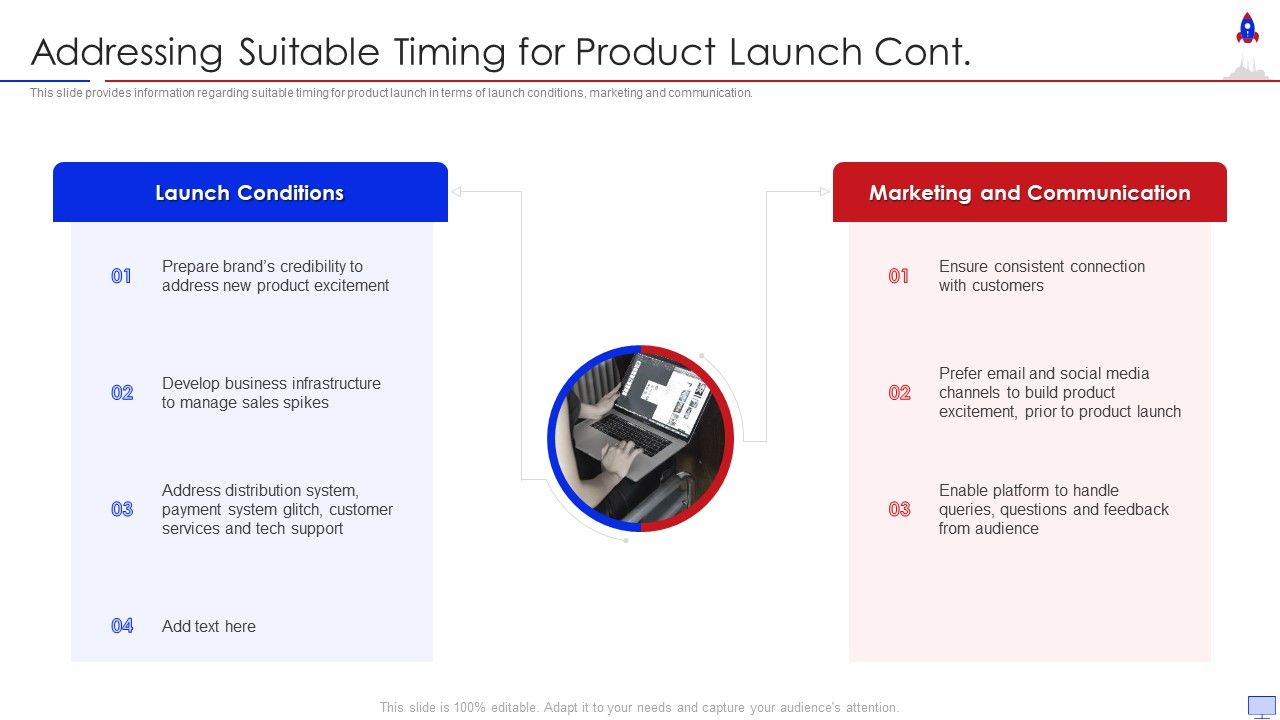 Addressing Suitable Timing for Product Launch Cont.

This slide provides information regarding suitable timing for product launch in terms of launch conditions, marketing and communication.

Launch Conditions

01 Prepare brand's credibility to address new product excitement

02 Develop business infrastructure to manage sales spikes

03 Address distribution system, payment system glitch, customer services and tech support

04 Add text here

Marketing and Communication

01 Ensure consistent connection with customers

02 Prefer email and social media channels to build product excitement, prior to product launch

03 Enable platform to handle queries, questions and feedback from audience

This slide is 100% editable. Adapt it to your needs and capture your audience's attention.